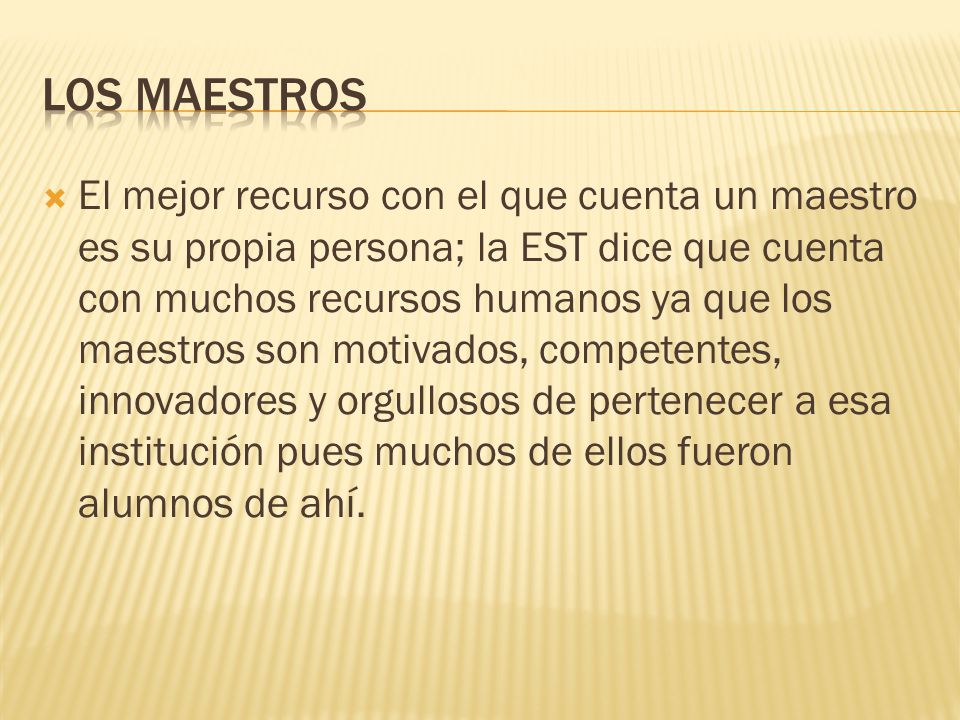 LOS MAESTROS

El mejor recurso con el que cuenta un maestro es su propia persona; la EST dice que cuenta con muchos recursos humanos ya que los maestros son motivados, competentes, innovadores y orgullosos de pertenecer a esa institución pues muchos de ellos fueron alumnos de ahí.